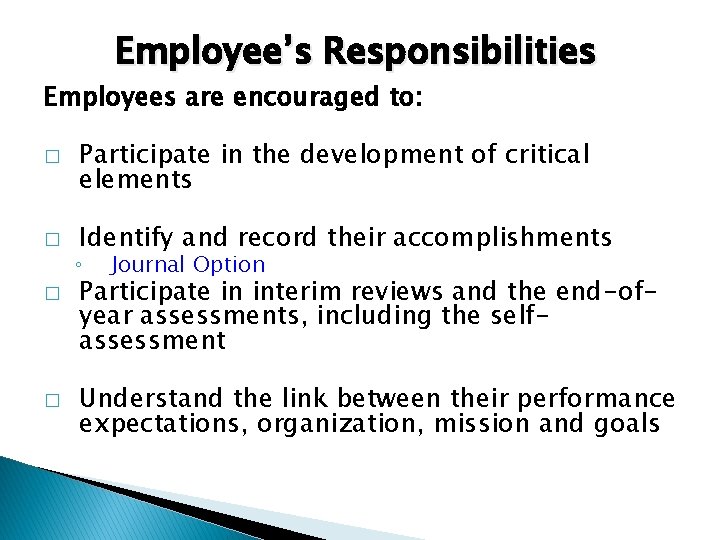 Employee's Responsibilities

Employees are encouraged to:

□ Participate in the development of critical elements

□ Identify and record their accomplishments
◦ Journal Option

□ Participate in interim reviews and the end-of-year assessments, including the self-assessment

□ Understand the link between their performance expectations, organization, mission and goals